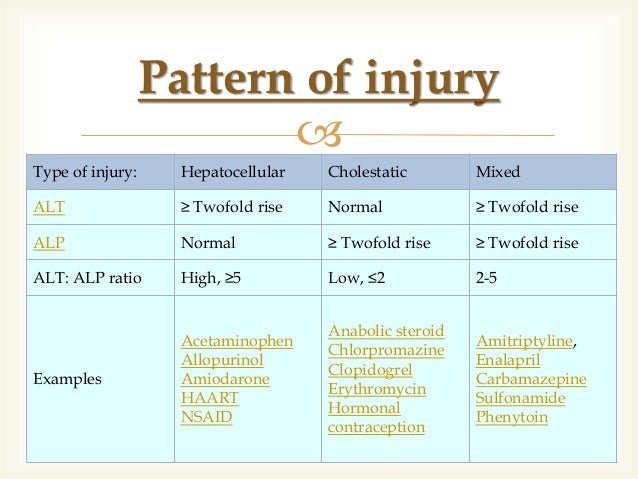 Pattern of injury

| Type of injury: | Hepatocellular | Cholestatic | Mixed |
|---|---|---|---|
| ALT | ≥ Twofold rise | Normal | ≥ Twofold rise |
| ALP | Normal | ≥ Twofold rise | ≥ Twofold rise |
| ALT: ALP ratio | High, ≥5 | Low, ≤2 | 2-5 |
| Examples | Acetaminophen Allopurinol Amiodarone HAART NSAID | Anabolic steroid Chlorpromazine Clopidogrel Erythromycin Hormonal contraception | Amitriptyline, Enalapril Carbamazepine Sulfonamide Phenytoin |